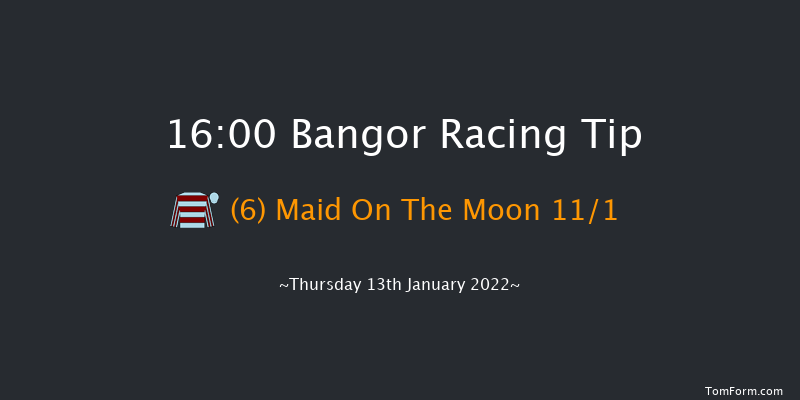 16:00 Bangor Racing Tip

(6) Maid On The Moon 11/1

~Thursday 13th January 2022~

TomForm.com